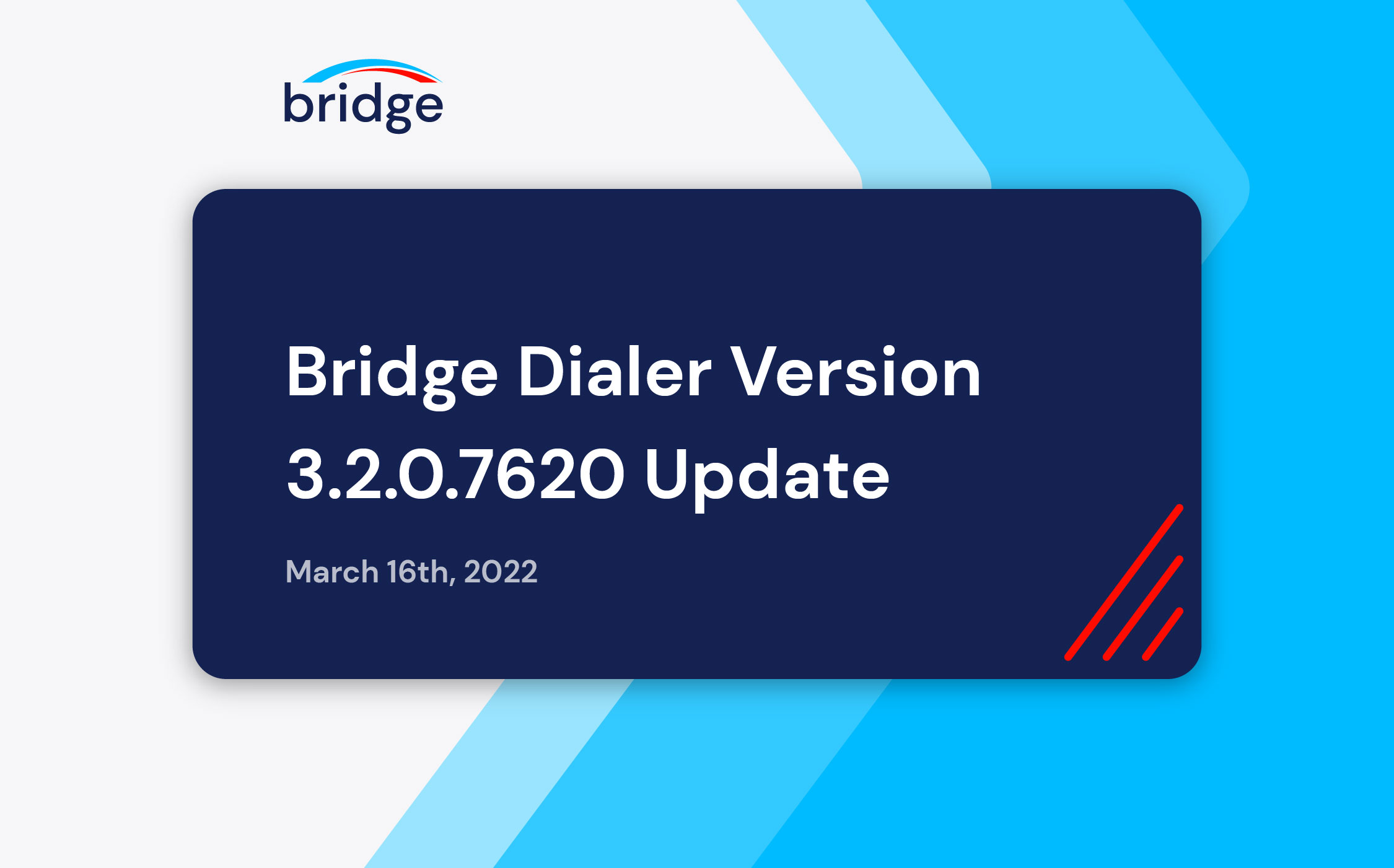 bridge

Bridge Dialer Version 3.2.0.7620 Update

March 16th, 2022